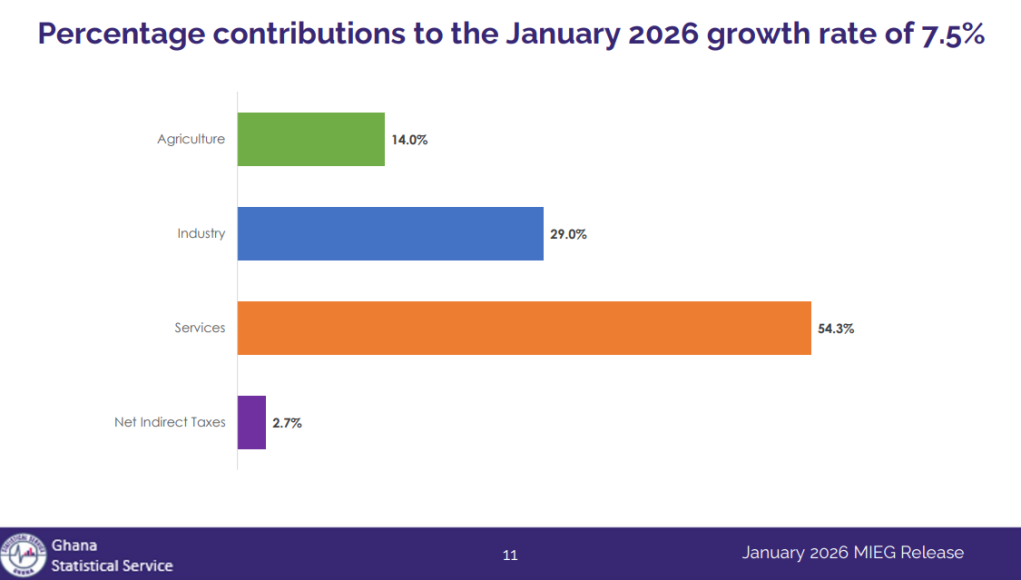 Percentage contributions to the January 2026 growth rate of 7.5%

Agriculture 14.0%

Industry 29.0%

Services 54.3%

Net Indirect Taxes 2.7%

Ghana Statistical Service

11

January 2026 MIEG Release